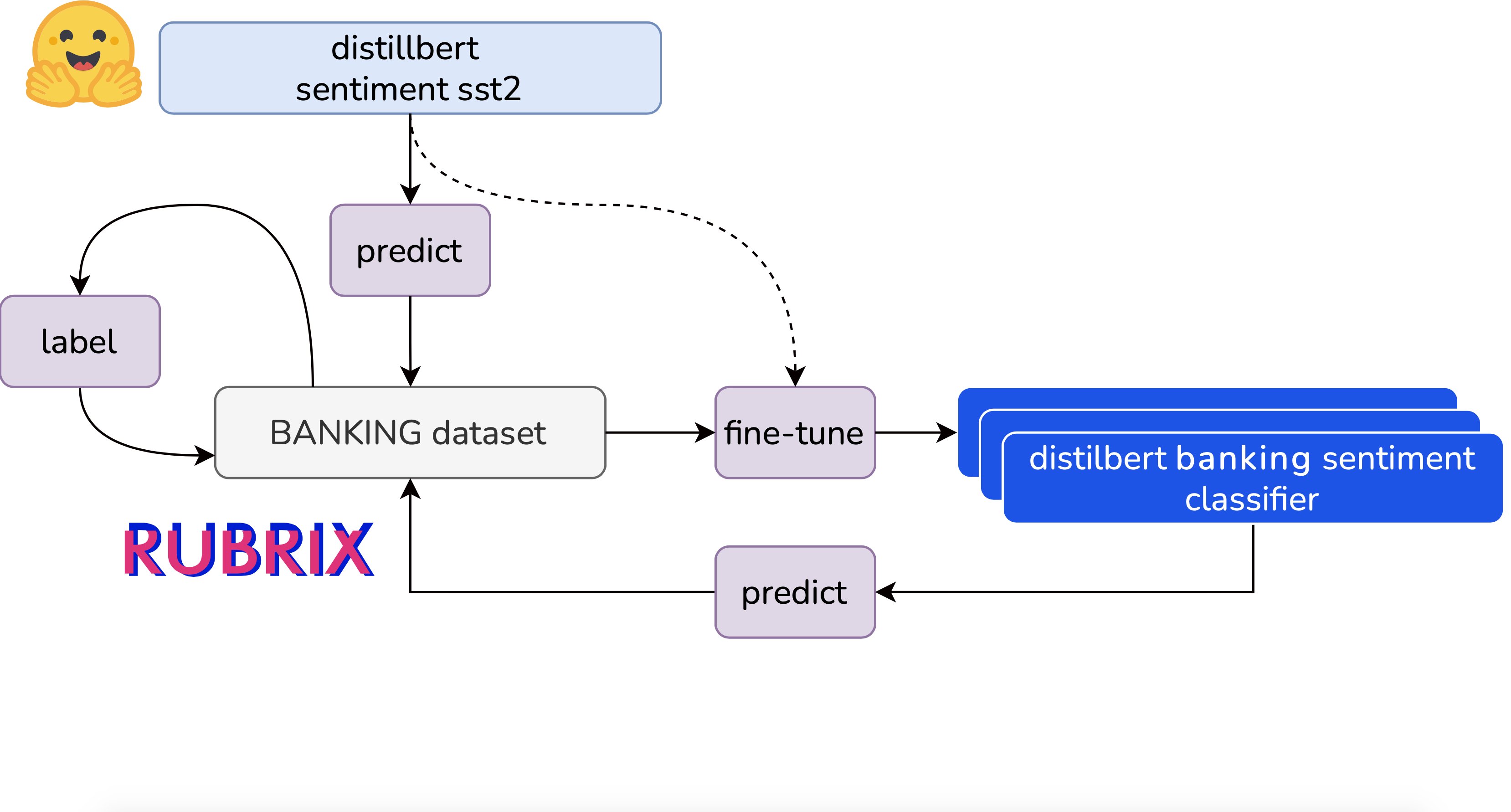 distillbert
sentiment sst2

predict

label

BANKING dataset

fine-tune

distilbert banking sentiment classifier

RUBRIX

predict